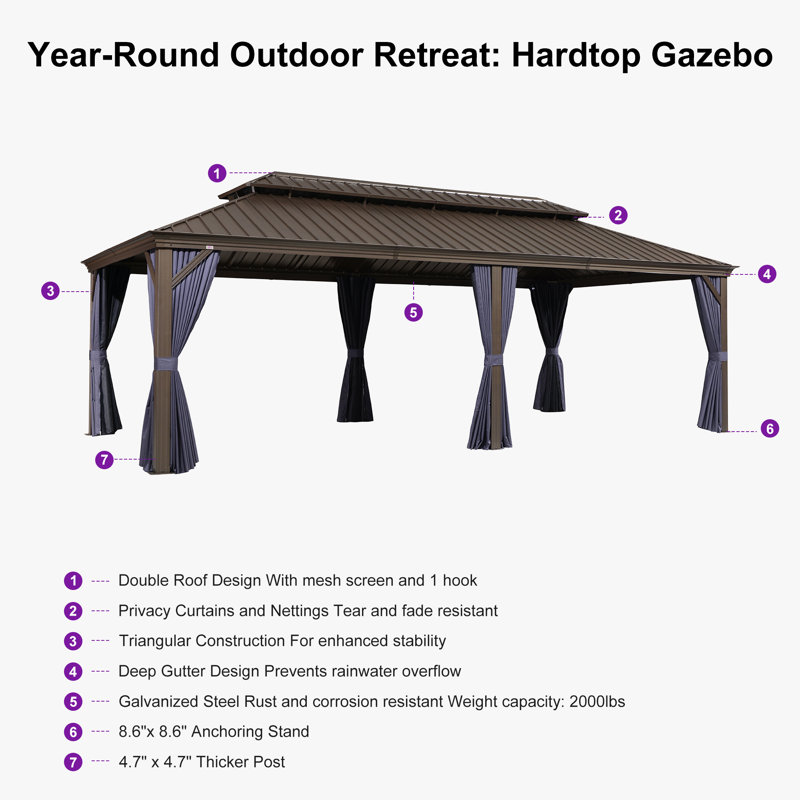 Year-Round Outdoor Retreat: Hardtop Gazebo

1
2
3
4
5
6
7

1 Double Roof Design With mesh screen and 1 hook
2 Privacy Curtains and Nettings Tear and fade resistant
3 Triangular Construction For enhanced stability
4 Deep Gutter Design Prevents rainwater overflow
5 Galvanized Steel Rust and corrosion resistant Weight capacity: 2000lbs
6 8.6"x 8.6" Anchoring Stand
7 4.7" x 4.7" Thicker Post